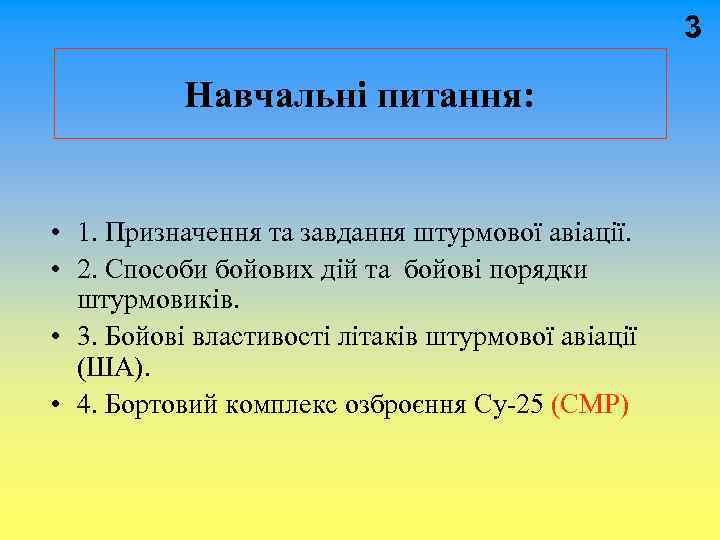 3

Навчальні питання:

• 1. Призначення та завдання штурмової авіації.
• 2. Способи бойових дій та бойові порядки штурмовиків.
• 3. Бойові властивості літаків штурмової авіації (ША).
• 4. Бортовий комплекс озброєння Су-25 (СМР)